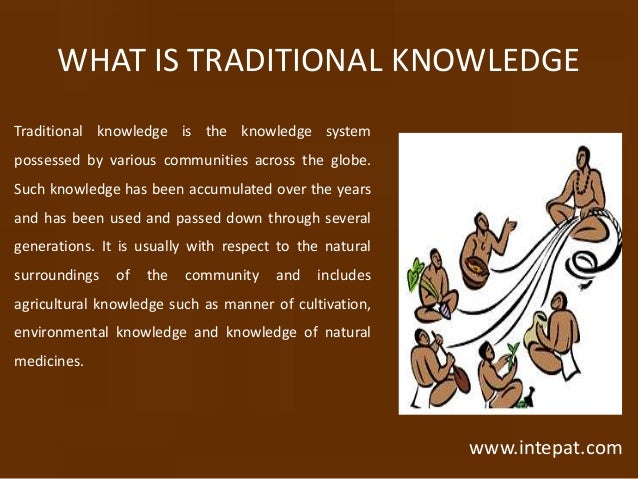 WHAT IS TRADITIONAL KNOWLEDGE

Traditional knowledge is the knowledge system possessed by various communities across the globe. Such knowledge has been accumulated over the years and has been used and passed down through several generations. It is usually with respect to the natural surroundings of the community and includes agricultural knowledge such as manner of cultivation, environmental knowledge and knowledge of natural medicines.

www.intepat.com